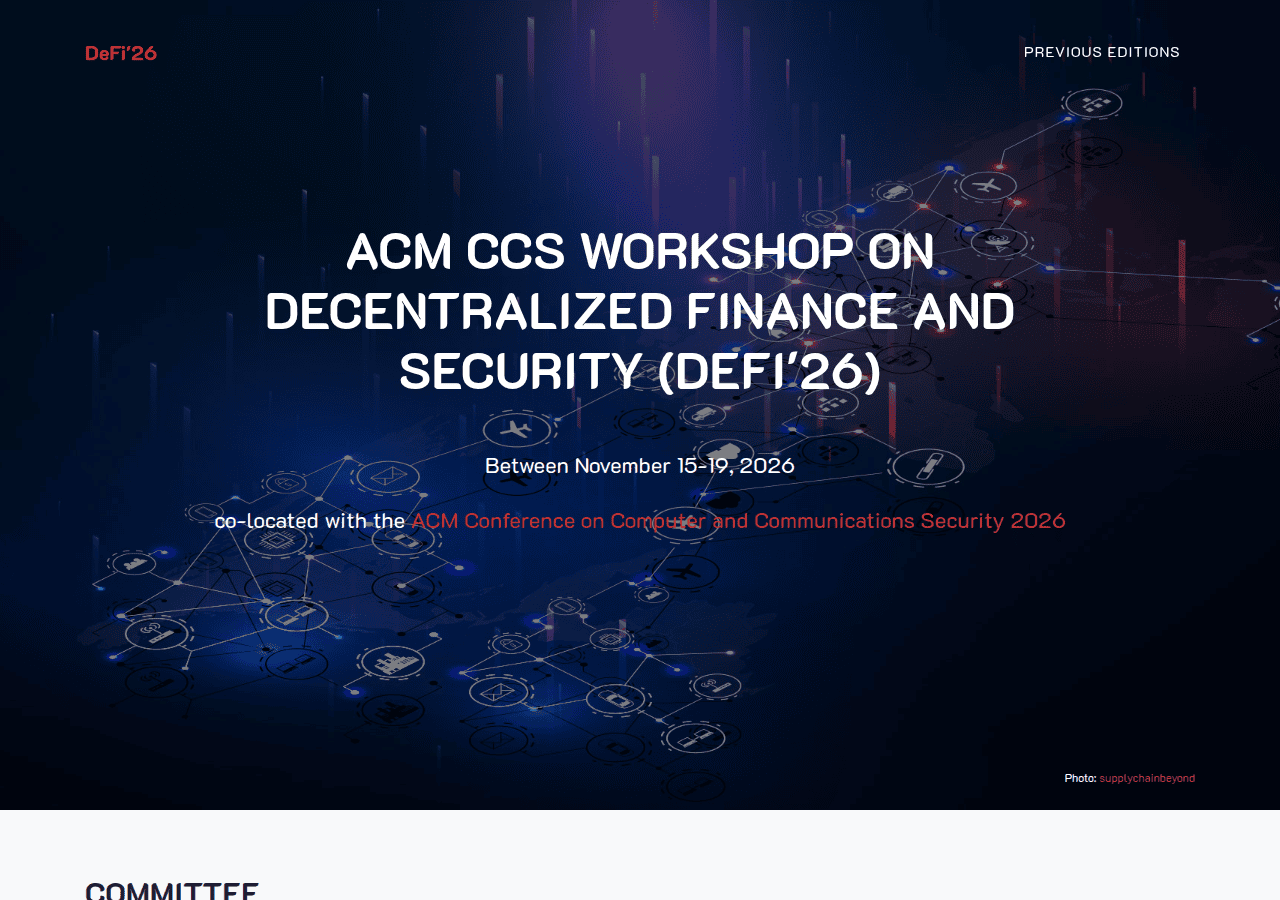 DeFi'26

PREVIOUS EDITIONS

ACM CCS WORKSHOP ON DECENTRALIZED FINANCE AND SECURITY (DEFI'26)

Between November 15-19, 2026

co-located with the ACM Conference on Computer and Communications Security 2026

Photo: supplychainbeyond

COMMITTEE